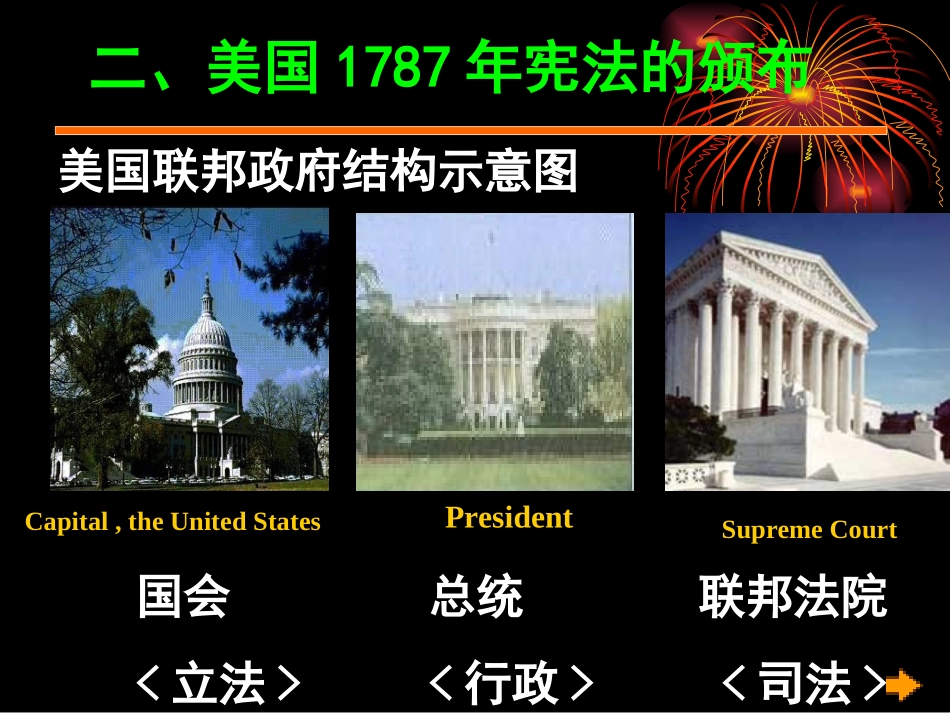 二、美国 1787 年宪法的颁布

美国联邦政府结构示意图

Capital , the United States

President

Supreme Court

国会

总统

联邦法院

＜立法＞

＜行政＞

＜司法＞